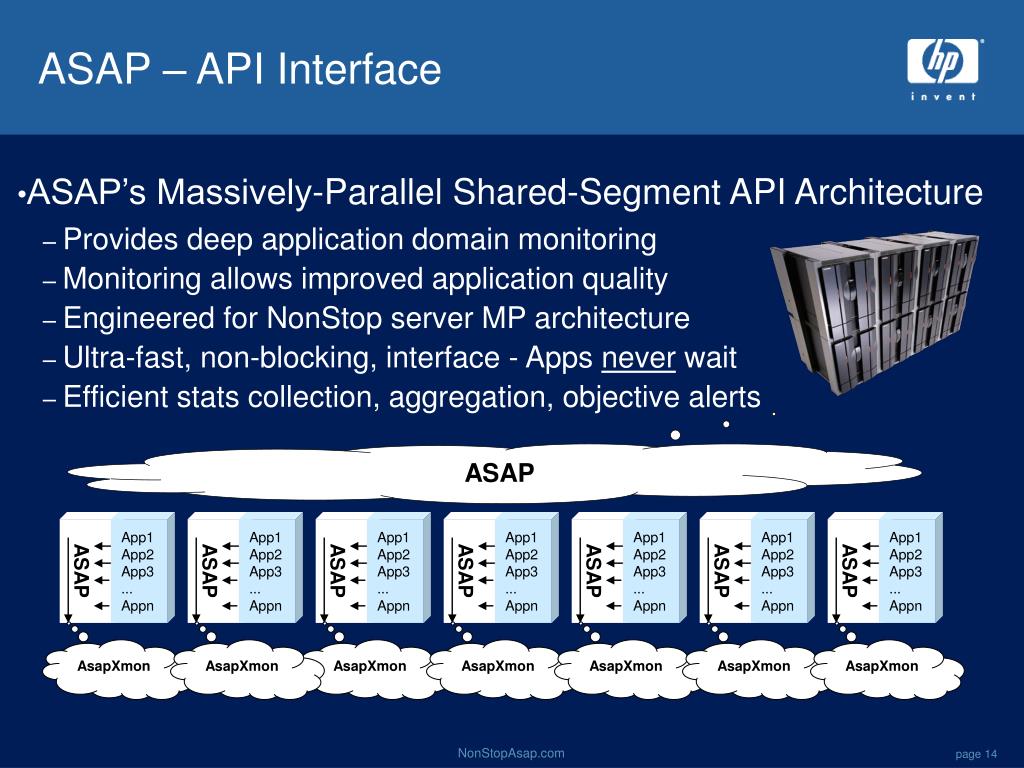 ASAP – API Interface

hp
invent

•ASAP's Massively-Parallel Shared-Segment API Architecture
– Provides deep application domain monitoring
– Monitoring allows improved application quality
– Engineered for NonStop server MP architecture
– Ultra-fast, non-blocking, interface - Apps never wait
– Efficient stats collection, aggregation, objective alerts

ASAP

ASAP App1 App2 App3 ... Appn

ASAP App1 App2 App3 ... Appn

ASAP App1 App2 App3 ... Appn

ASAP App1 App2 App3 ... Appn

ASAP App1 App2 App3 ... Appn

ASAP App1 App2 App3 ... Appn

ASAP App1 App2 App3 ... Appn

AsapXmon AsapXmon AsapXmon AsapXmon AsapXmon AsapXmon AsapXmon

NonStopAsap.com

page 14